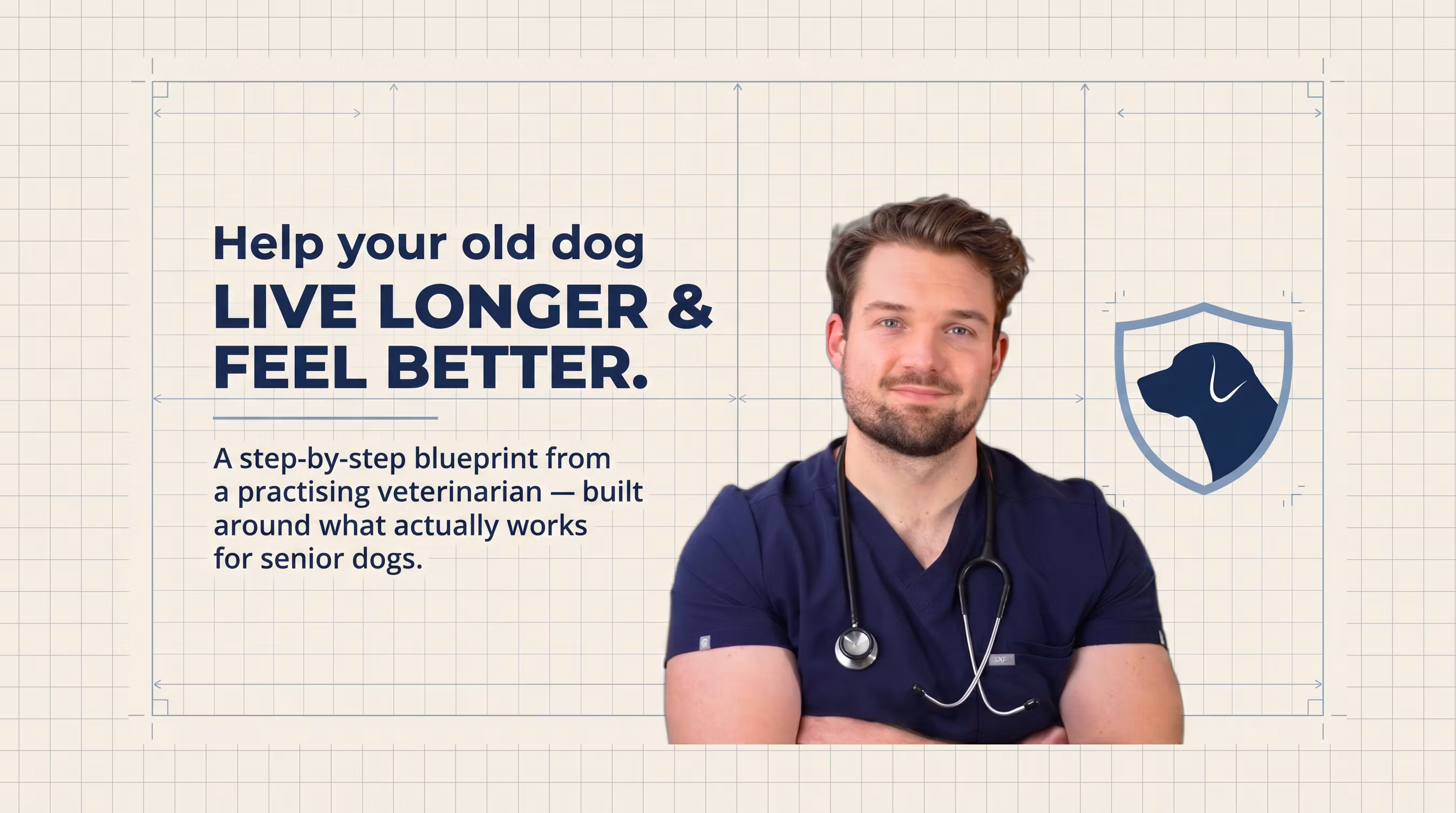 Help your old dog
LIVE LONGER &
FEEL BETTER.

A step-by-step blueprint from a practising veterinarian — built around what actually works for senior dogs.